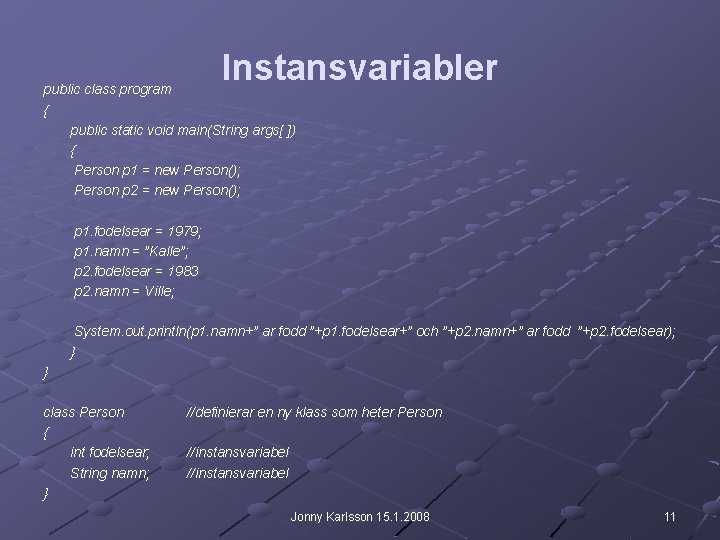 Instansvariabler

public class program
{
public static void main(String args[ ])
{
Person p1 = new Person();
Person p2 = new Person();

p1.fodelsear = 1979;
p1.namn = "Kalle";
p2.fodelsear = 1983
p2.namn = Ville;

System.out.println(p1.namn+" ar fodd "+p1.fodelsear+" och "+p2.namn+" ar fodd "+p2.fodelsear);
}
}

class Person //definierar en ny klass som heter Person
{
int fodelsear; //instansvariabel
String namn; //instansvariabel
}

Jonny Karlsson 15.1.2008

11